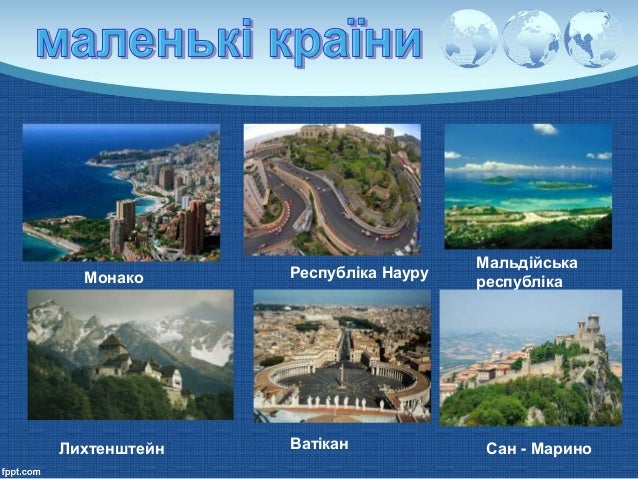 маленькі країни

Монако

Республіка Науру

Мальдійська республіка

Лихтенштейн

Ватікан

Сан - Марино

fppt.com